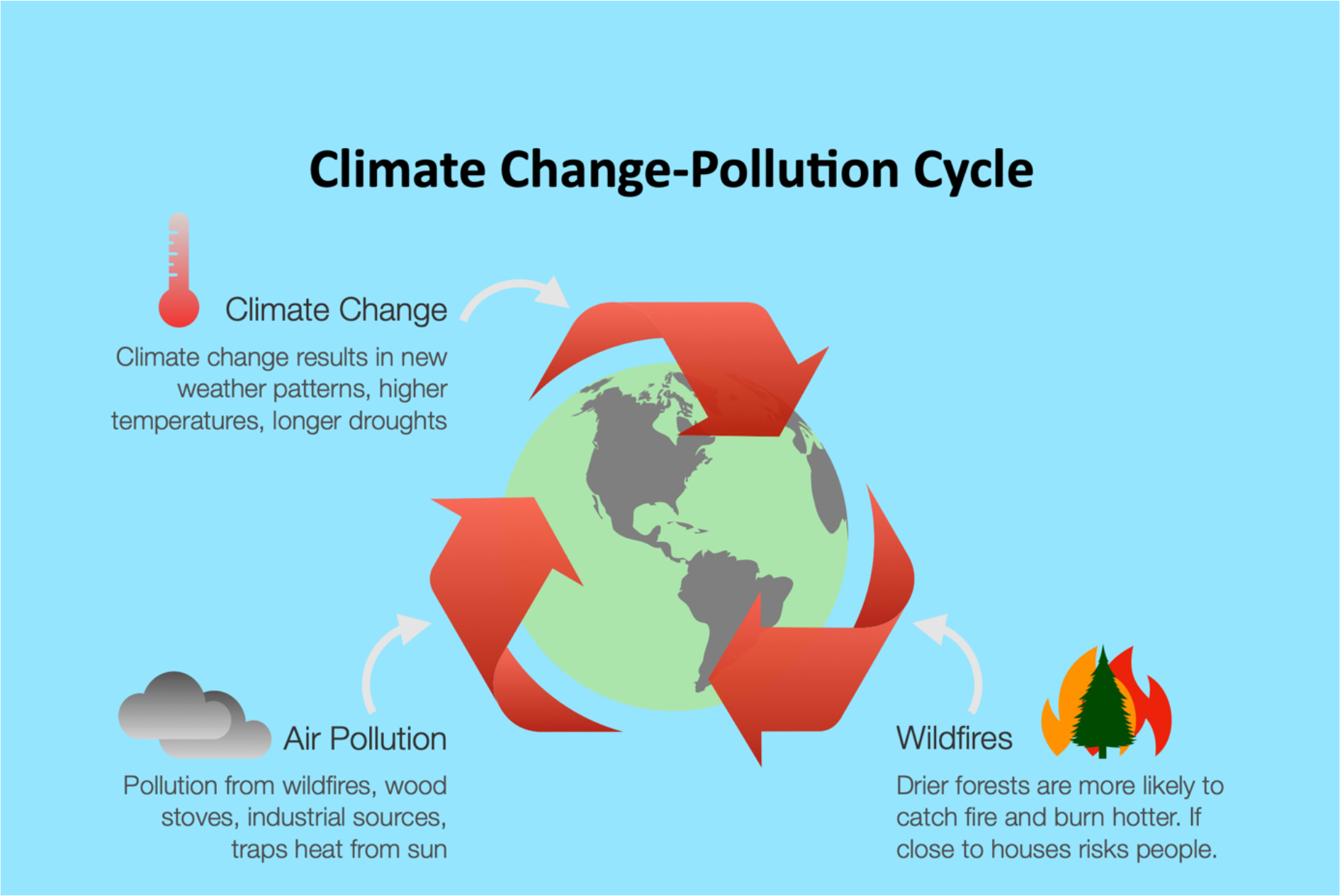 Climate Change-Pollution Cycle

Climate Change

Climate change results in new weather patterns, higher temperatures, longer droughts

Air Pollution

Pollution from wildfires, wood stoves, industrial sources, traps heat from sun

Wildfires

Drier forests are more likely to catch fire and burn hotter. If close to houses risks people.